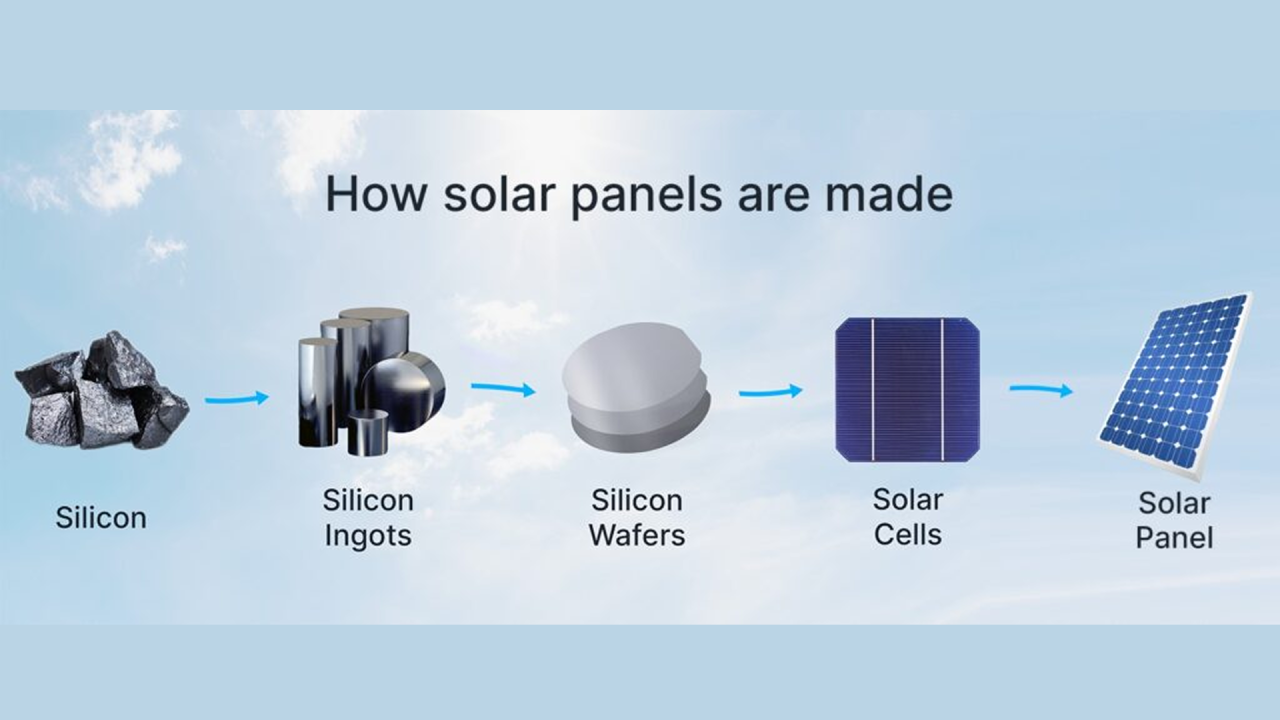 How solar panels are made

Silicon

Silicon Ingots

Silicon Wafers

Solar Cells

Solar Panel